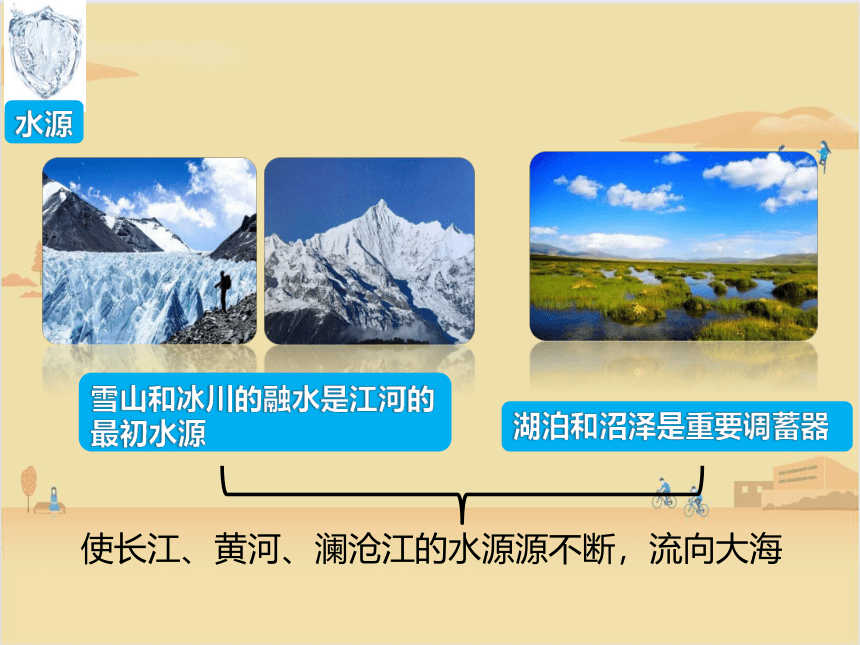 水源

雪山和冰川的融水是江河的最初水源

湖泊和沼泽是重要调蓄器

使长江、黄河、澜沧江的水源源不断，流向大海